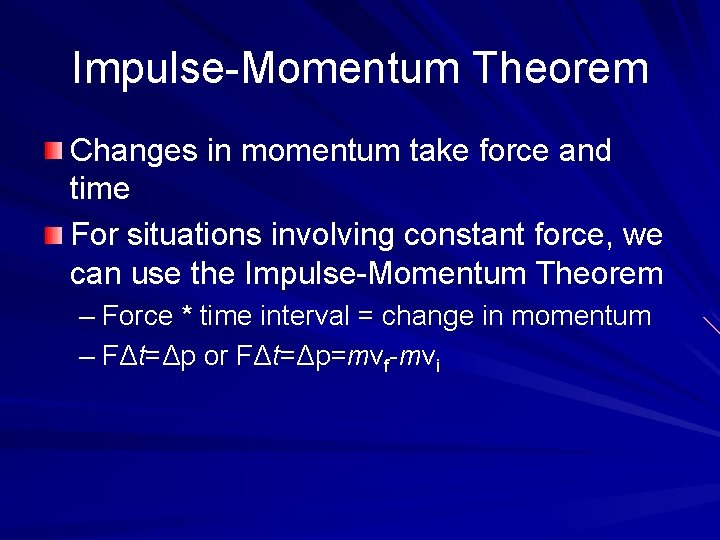 Impulse-Momentum Theorem

Changes in momentum take force and time

For situations involving constant force, we can use the Impulse-Momentum Theorem

– Force * time interval = change in momentum

– $F\Delta t=\Delta p$ or $F\Delta t=\Delta p=mv_f-mv_i$